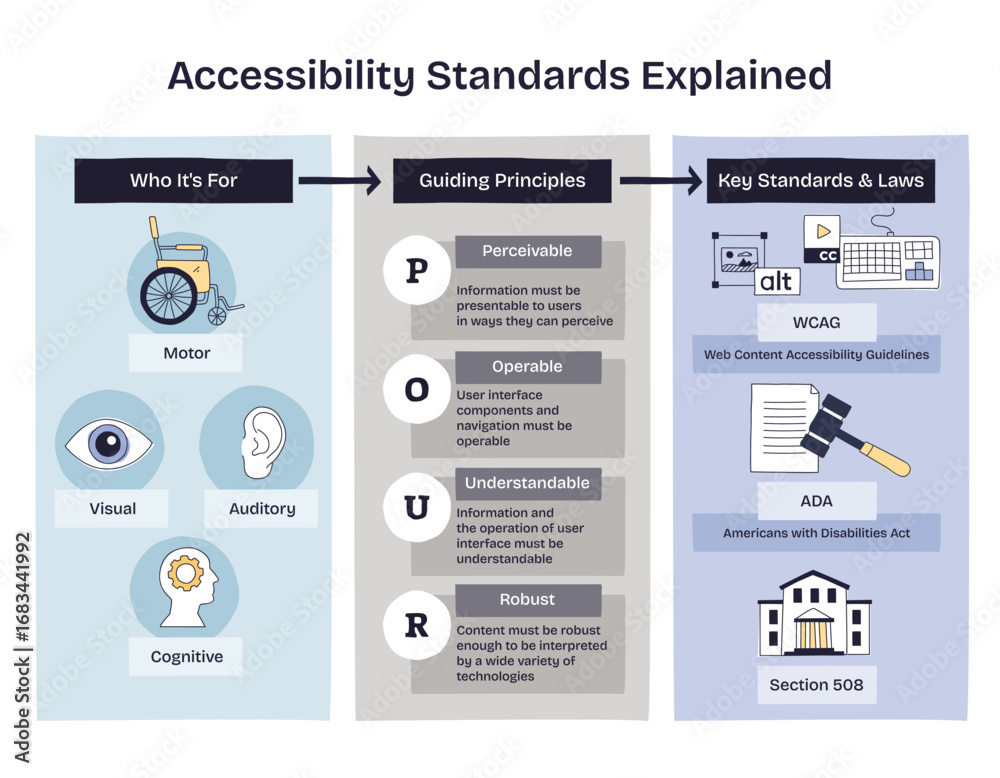 Accessibility Standards Explained

Who It's For

Motor

Visual

Auditory

Cognitive

Guiding Principles

P
Perceivable
Information must be presentable to users in ways they can perceive

O
Operable
User interface components and navigation must be operable

U
Understandable
Information and the operation of user interface must be understandable

R
Robust
Content must be robust enough to be interpreted by a wide variety of technologies

Key Standards & Laws

alt

CC

WCAG
Web Content Accessibility Guidelines

ADA
Americans with Disabilities Act

Section 508

Adobe Stock | #1683441992